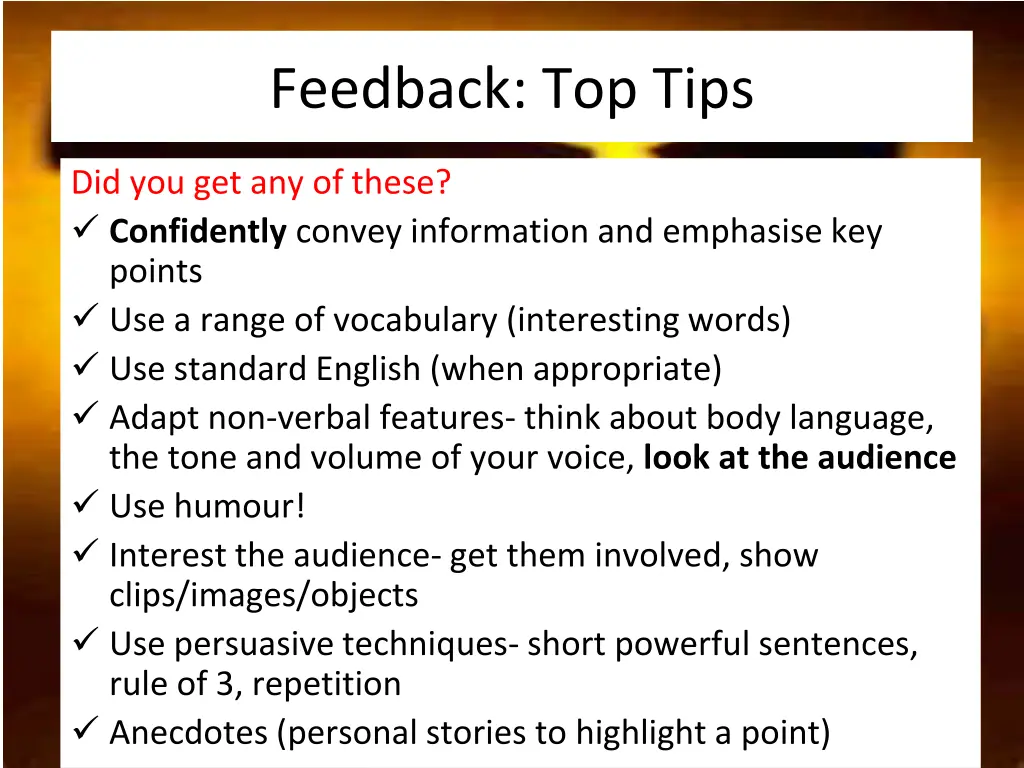 Feedback: Top Tips

Did you get any of these?
✓ Confidently convey information and emphasise key points
✓ Use a range of vocabulary (interesting words)
✓ Use standard English (when appropriate)
✓ Adapt non-verbal features- think about body language, the tone and volume of your voice, look at the audience
✓ Use humour!
✓ Interest the audience- get them involved, show clips/images/objects
✓ Use persuasive techniques- short powerful sentences, rule of 3, repetition
✓ Anecdotes (personal stories to highlight a point)